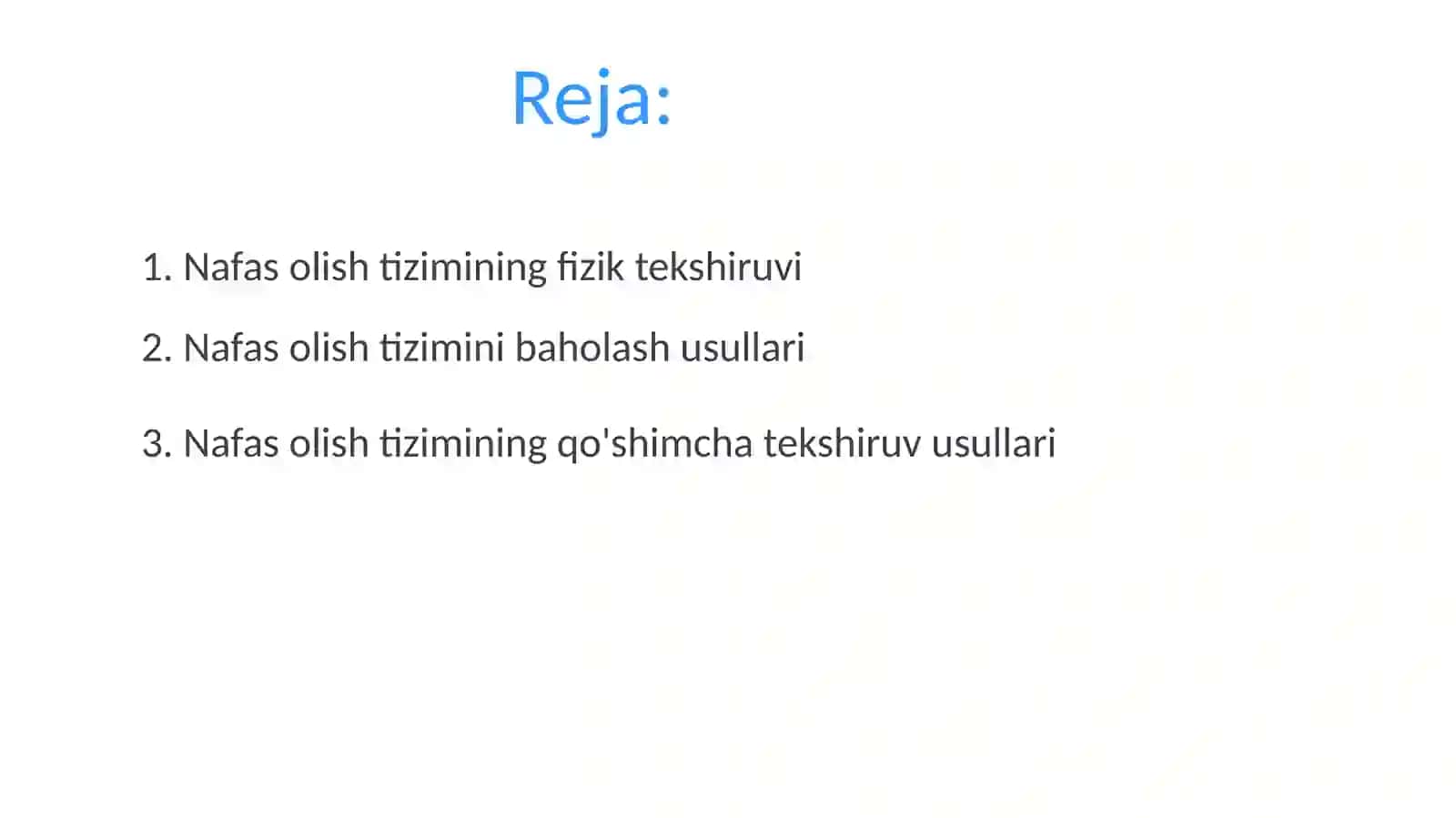 Reja:

1. Nafas olish tizimining fizik tekshiruvi

2. Nafas olish tizimini baholash usullari

3. Nafas olish tizimining qo'shimcha tekshiruv usullari